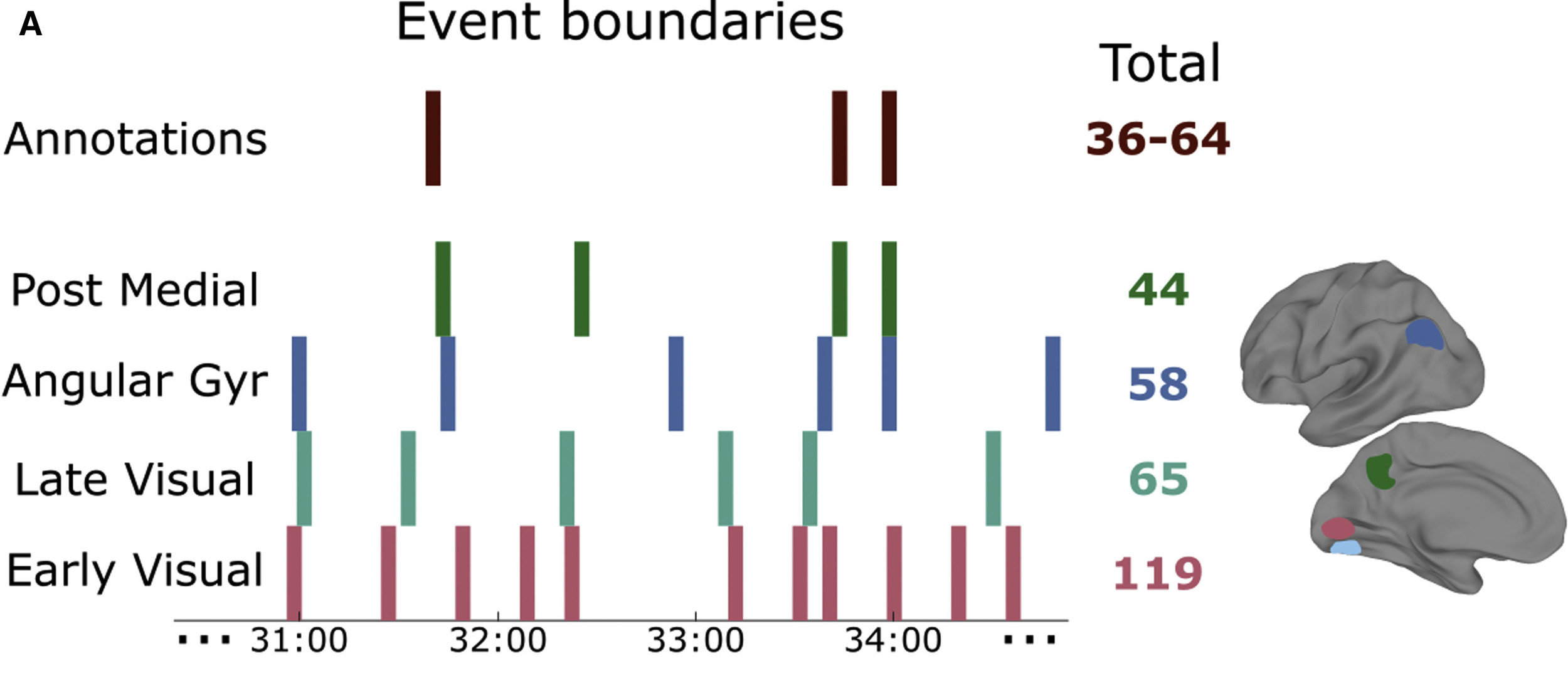 A

Event boundaries

Total

Annotations 36-64

Post Medial 44

Angular Gyr 58

Late Visual 65

Early Visual 119

... 31:00 32:00 33:00 34:00 ...